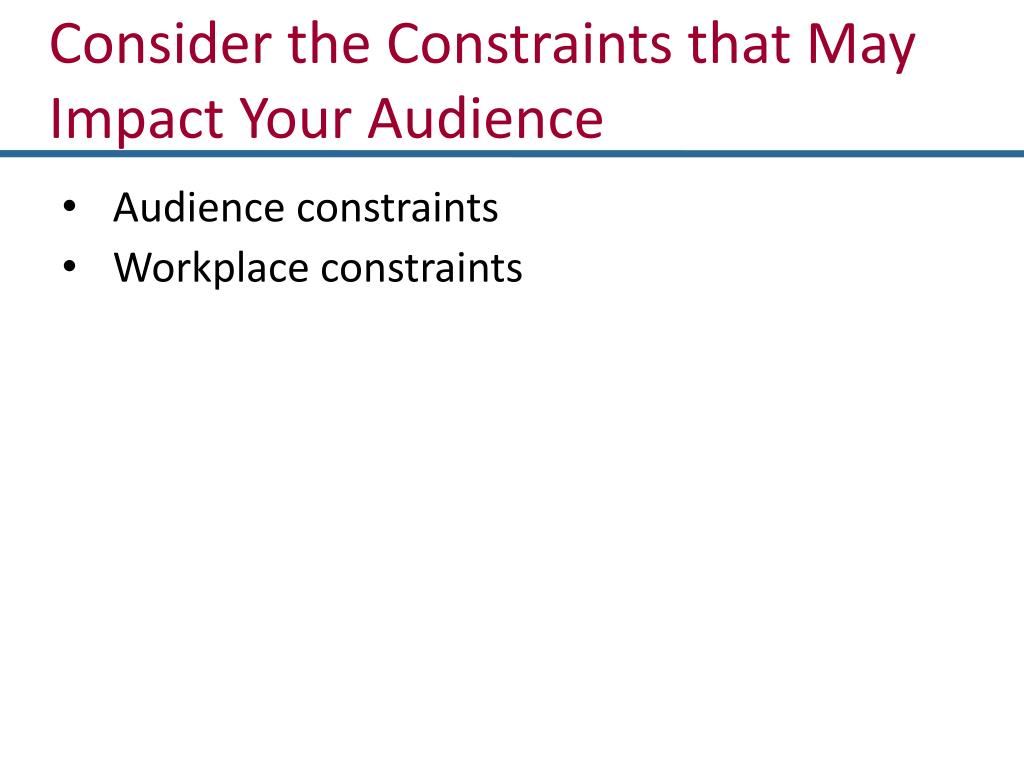 Consider the Constraints that May Impact Your Audience

• Audience constraints
• Workplace constraints